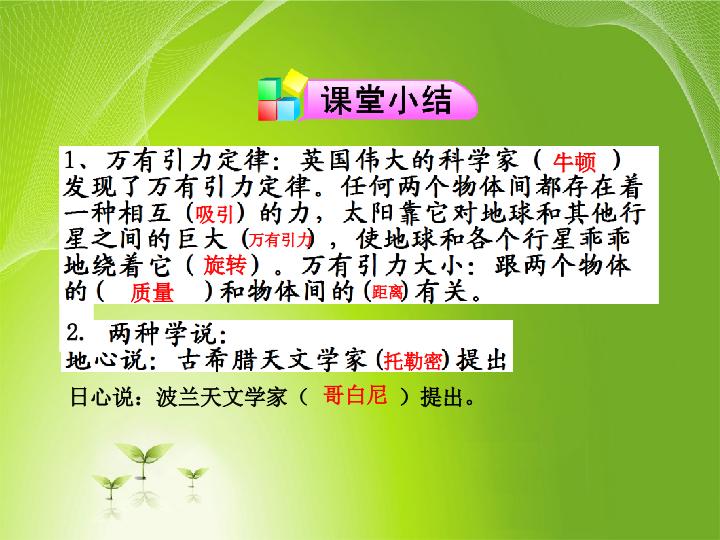 课堂小结

1、万有引力定律：英国伟大的科学家（ 牛顿 ）发现了万有引力定律。任何两个物体间都存在着一种相互（吸引）的力，太阳靠它对地球和其他行星之间的巨大（万有引力），使地球和各个行星乖乖地绕着它（ 旋转）。万有引力大小：跟两个物体的（ 质量 ）和物体间的（距离）有关。

2. 两种学说：
地心说：古希腊天文学家（托勒密）提出
日心说：波兰天文学家（ 哥白尼 ）提出。